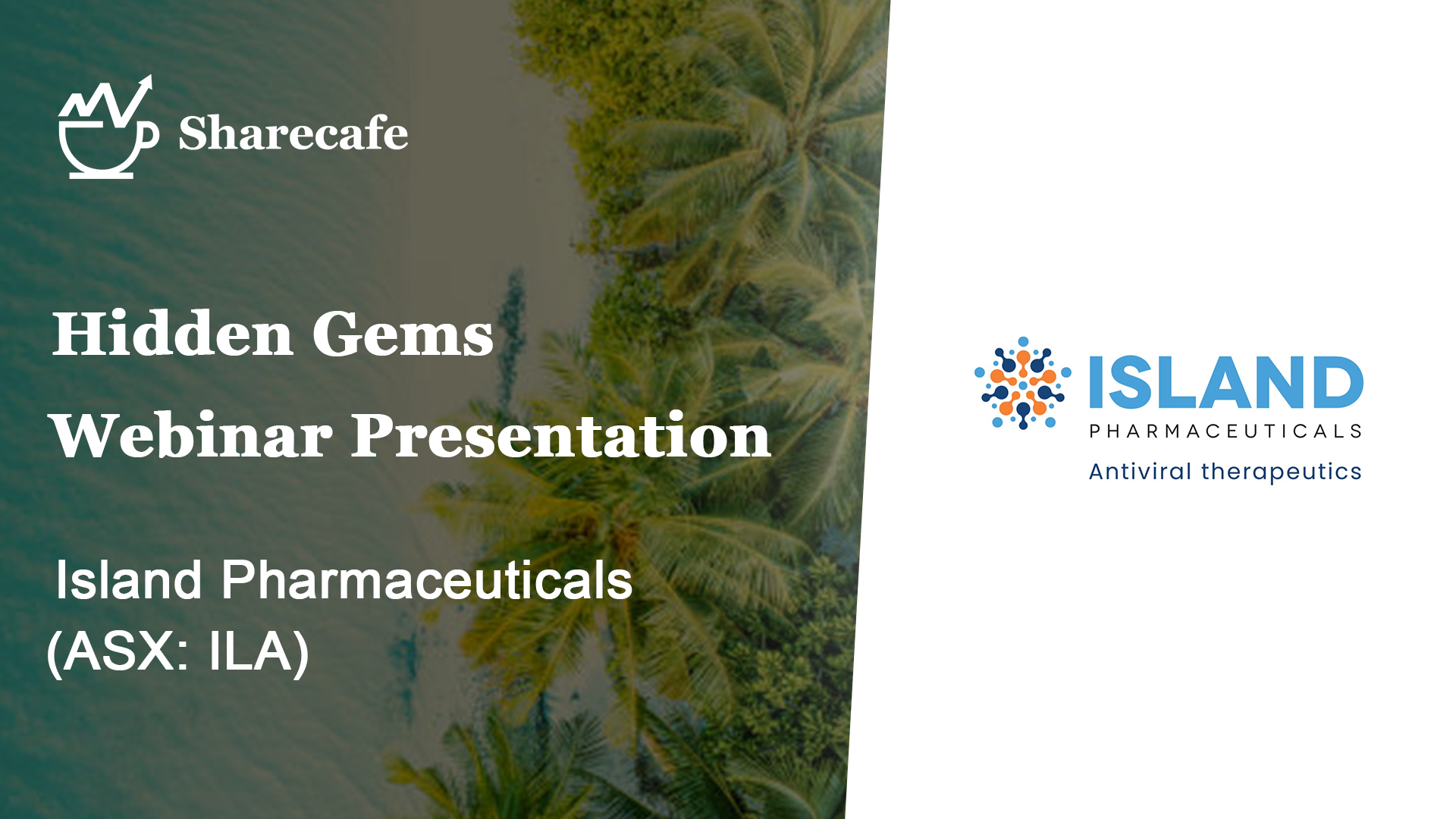 Sharecafe

Hidden Gems
Webinar Presentation

Island Pharmaceuticals
(ASX: ILA)

ISLAND
PHARMACEUTICALS
Antiviral therapeutics